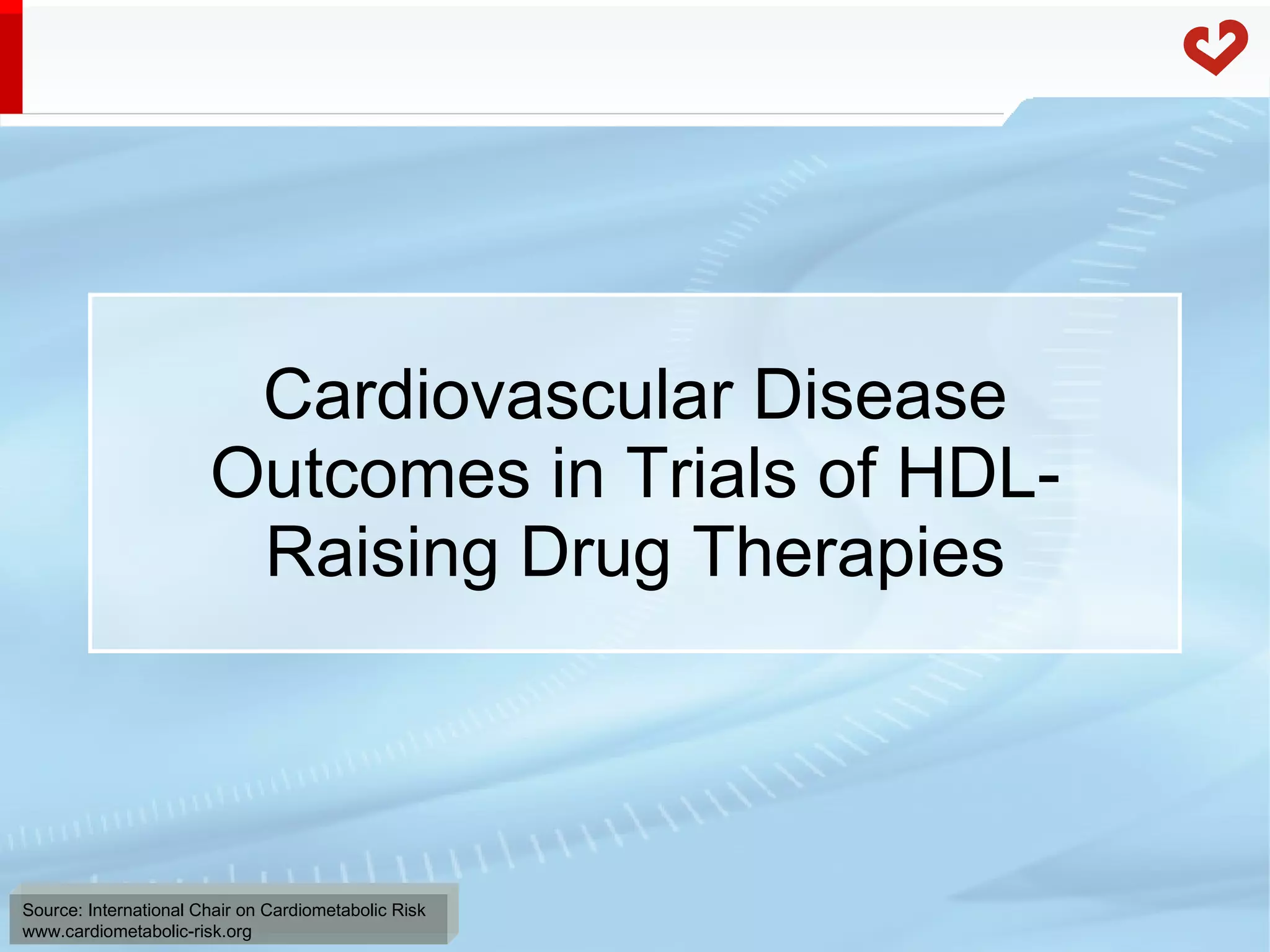 Cardiovascular Disease Outcomes in Trials of HDL-Raising Drug Therapies

Source: International Chair on Cardiometabolic Risk
www.cardiometabolic-risk.org